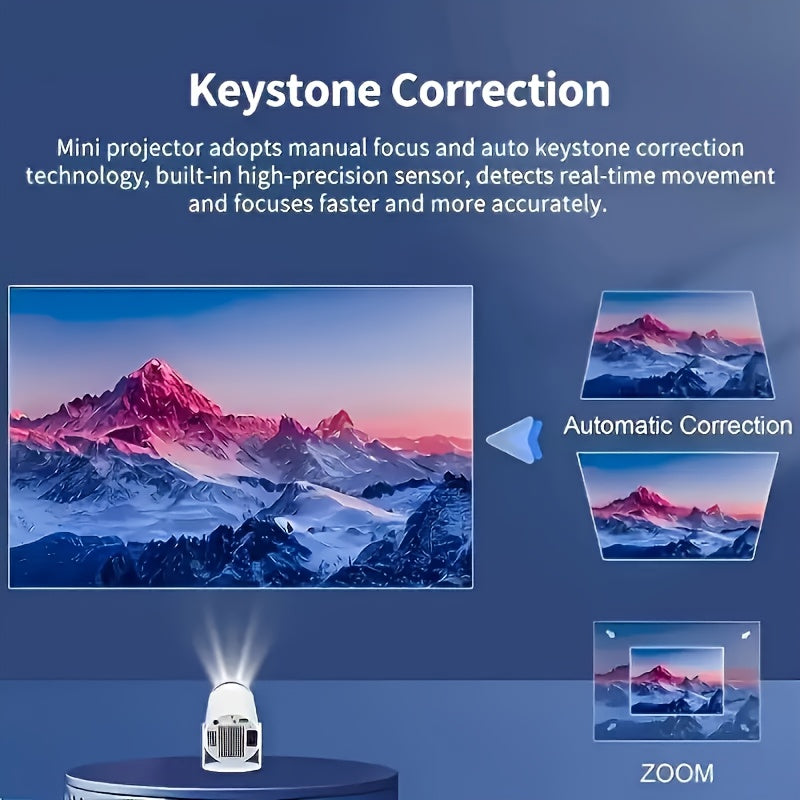 Keystone Correction

Mini projector adopts manual focus and auto keystone correction technology, built-in high-precision sensor, detects real-time movement and focuses faster and more accurately.

Automatic Correction

ZOOM